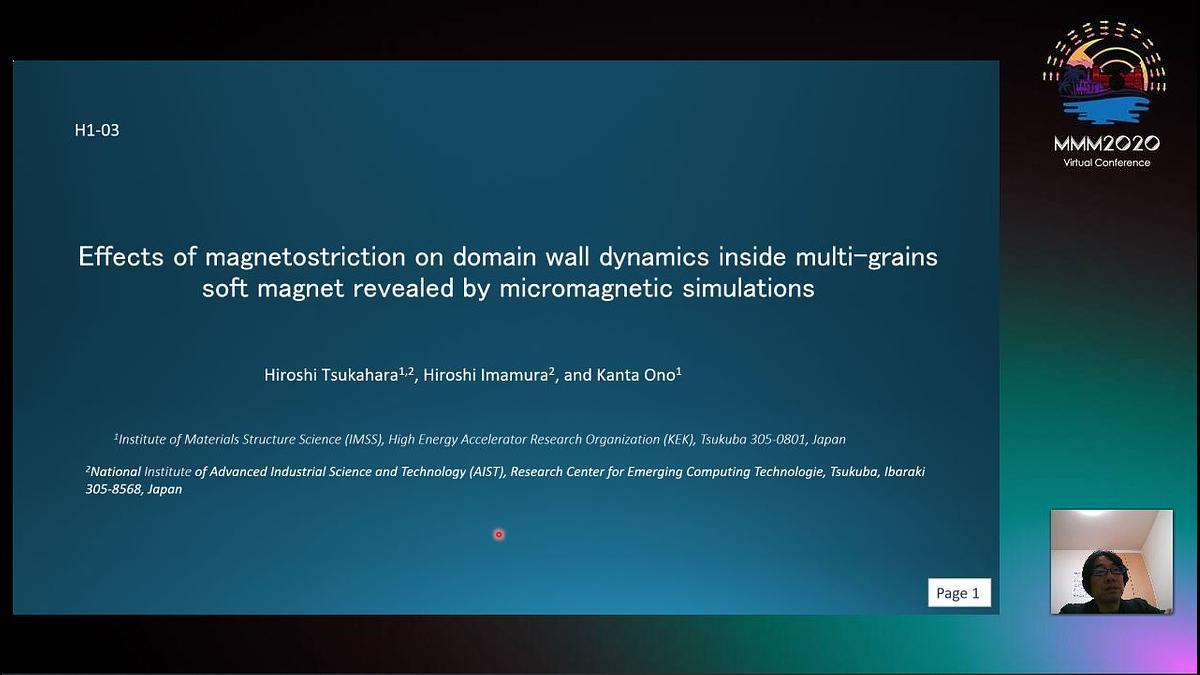 MMM2020
Virtual Conference

H1-03

Effects of magnetostriction on domain wall dynamics inside multi-grains soft magnet revealed by micromagnetic simulations

Hiroshi Tsukahara$^{1,2}$, Hiroshi Imamura$^{2}$, and Kanta Ono$^{1}$

$^{1}$Institute of Materials Structure Science (IMSS), High Energy Accelerator Research Organization (KEK), Tsukuba 305-0801, Japan

$^{2}$National Institute of Advanced Industrial Science and Technology (AIST), Research Center for Emerging Computing Technologie, Tsukuba, Ibaraki 305-8568, Japan

Page 1